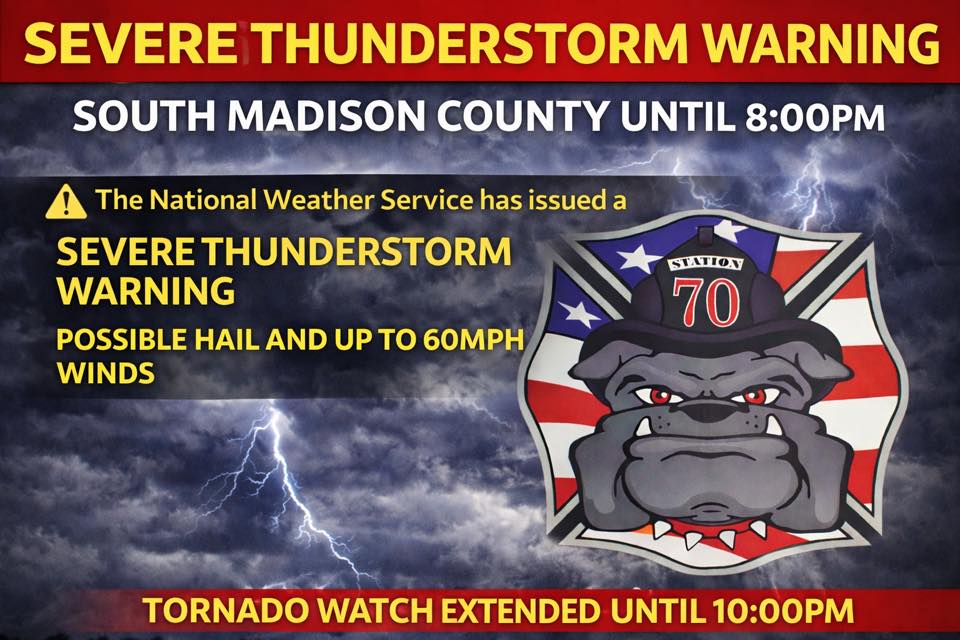 SEVERE THUNDERSTORM WARNING

SOUTH MADISON COUNTY UNTIL 8:00PM

The National Weather Service has issued a

SEVERE THUNDERSTORM WARNING

POSSIBLE HAIL AND UP TO 60MPH WINDS

STATION

70

TORNADO WATCH EXTENDED UNTIL 10:00PM